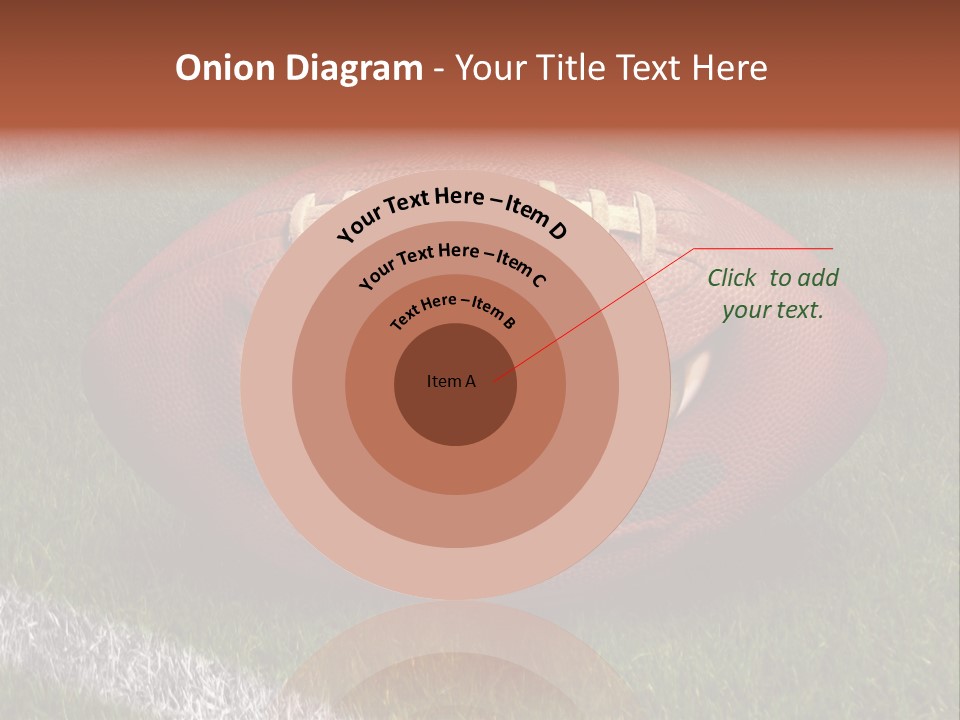 Onion Diagram - Your Title Text Here

Your Text Here – Item D

Your Text Here – Item C

Text Here – Item B

Item A

Click to add your text.